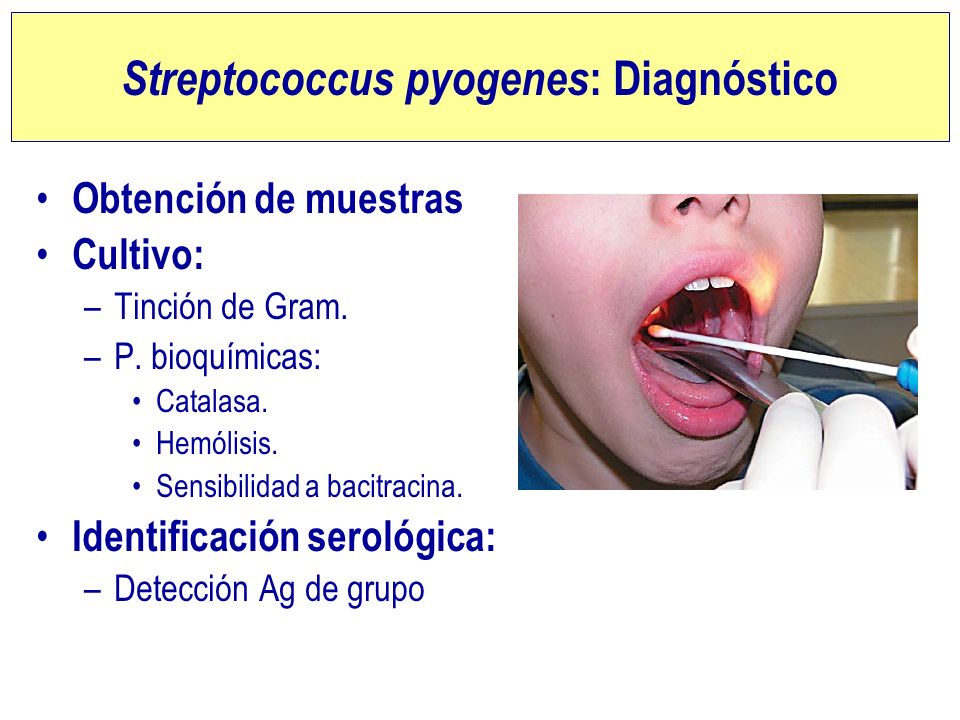 Streptococcus pyogenes: Diagnóstico

• Obtención de muestras
• Cultivo:
– Tinción de Gram.
– P. bioquímicas:
• Catalasa.
• Hemólisis.
• Sensibilidad a bacitracina.
• Identificación serológica:
– Detección Ag de grupo